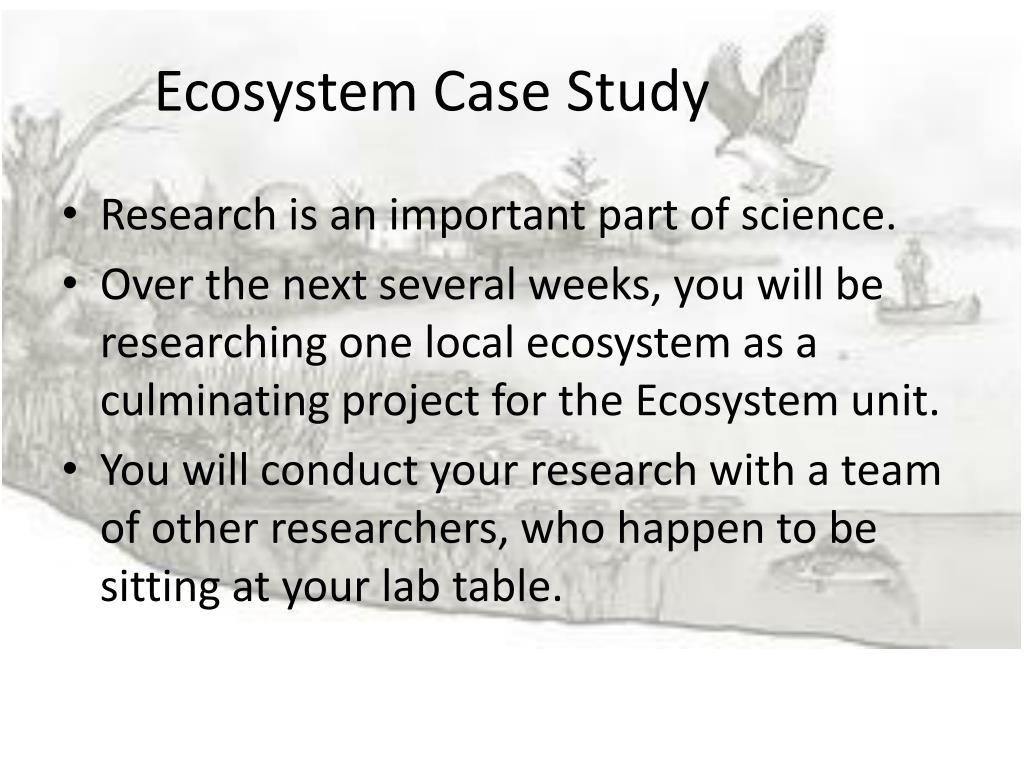 Ecosystem Case Study

• Research is an important part of science.
• Over the next several weeks, you will be researching one local ecosystem as a culminating project for the Ecosystem unit.
• You will conduct your research with a team of other researchers, who happen to be sitting at your lab table.